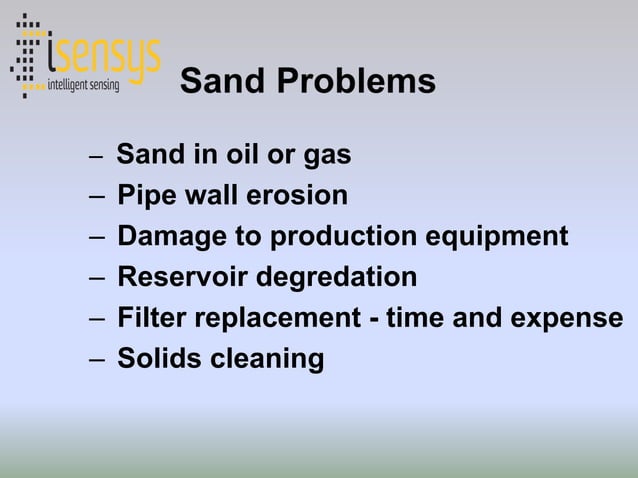 isensys
intelligent sensing

Sand Problems

– Sand in oil or gas
– Pipe wall erosion
– Damage to production equipment
– Reservoir degredation
– Filter replacement - time and expense
– Solids cleaning